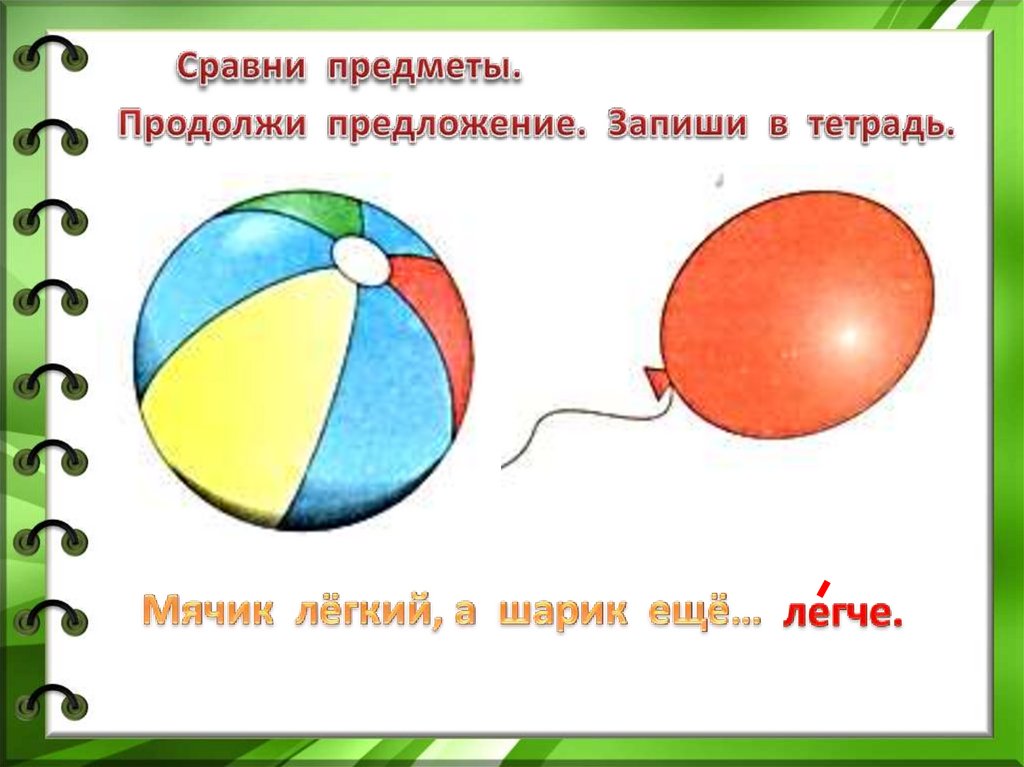 Сравни предметы.

Продолжи предложение. Запиши в тетрадь.

Мячик лёгкий, а шарик ещё… ле́гче.